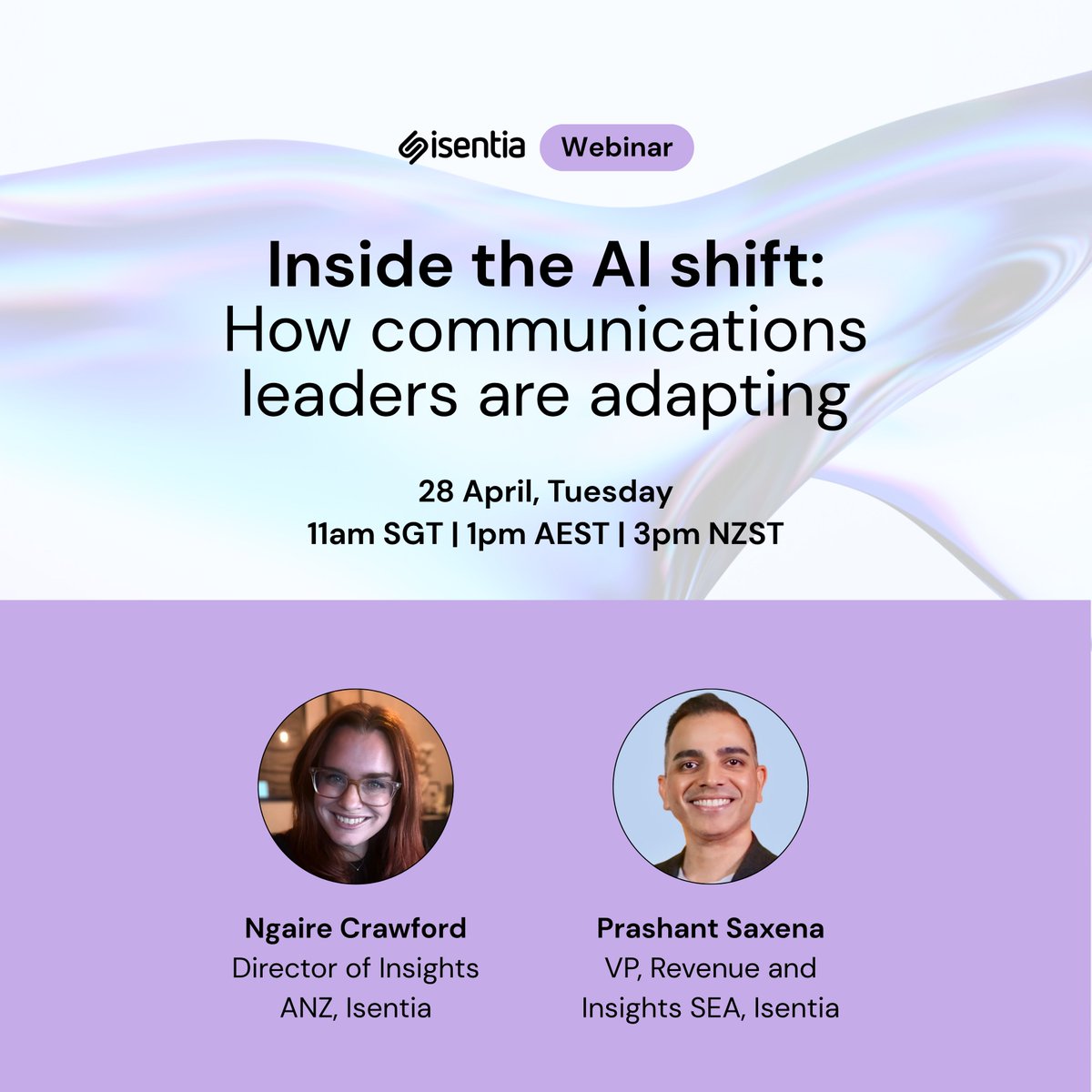 isentia Webinar

Inside the AI shift:
How communications leaders are adapting

28 April, Tuesday
11am SGT | 1pm AEST | 3pm NZST

Ngaire Crawford
Director of Insights ANZ, Isentia

Prashant Saxena
VP, Revenue and Insights SEA, Isentia